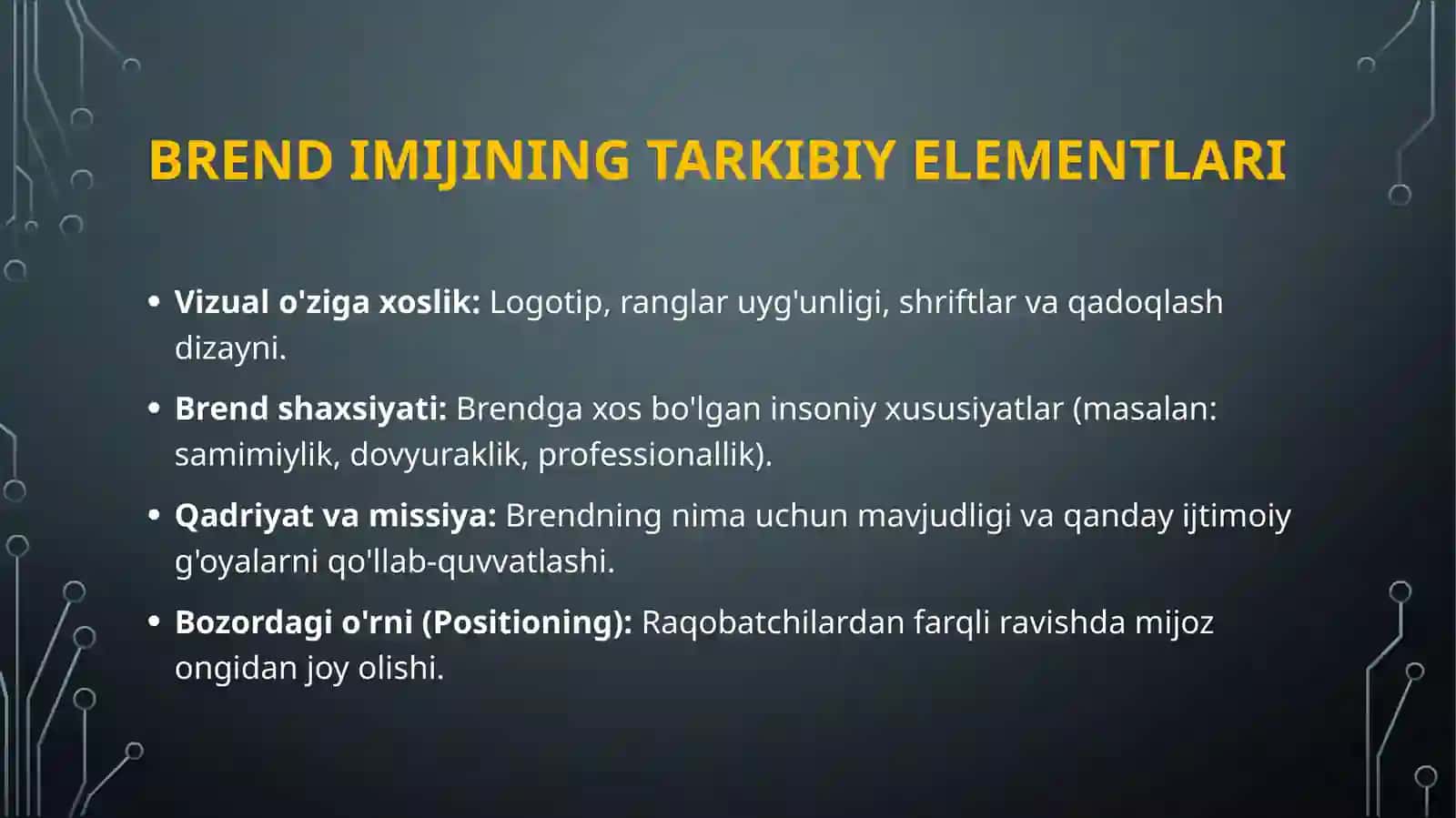 BREND IMIJINING TARKIBIY ELEMENTLARI

• Vizual o'ziga xoslik: Logotip, ranglar uyg'unligi, shriftlar va qadoqlash dizayni.

• Brend shaxsiyati: Brendga xos bo'lgan insoniy xususiyatlar (masalan: samimiylik, dovyuraklik, professionallik).

• Qadriyat va missiya: Brendning nima uchun mavjudligi va qanday ijtimoiy g'oyalarni qo'llab-quvvatlashi.

• Bozordagi o'rni (Positioning): Raqobatchilardan farqli ravishda mijoz ongidan joy olishi.